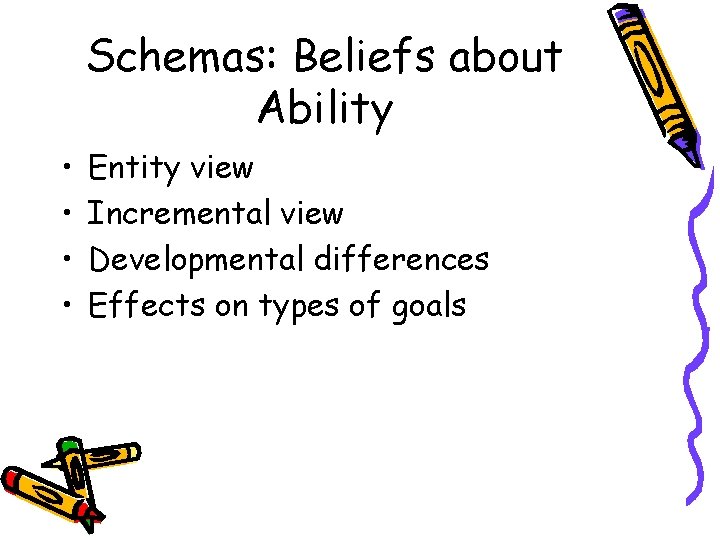 Schemas: Beliefs about Ability

• Entity view
• Incremental view
• Developmental differences
• Effects on types of goals